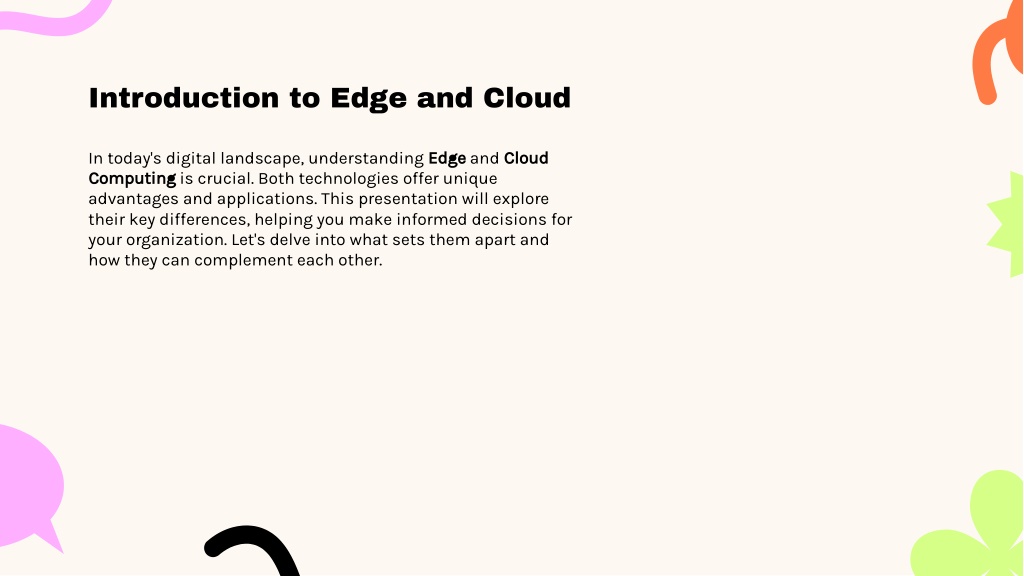 Introduction to Edge and Cloud

In today's digital landscape, understanding Edge and Cloud Computing is crucial. Both technologies offer unique advantages and applications. This presentation will explore their key differences, helping you make informed decisions for your organization. Let's delve into what sets them apart and how they can complement each other.